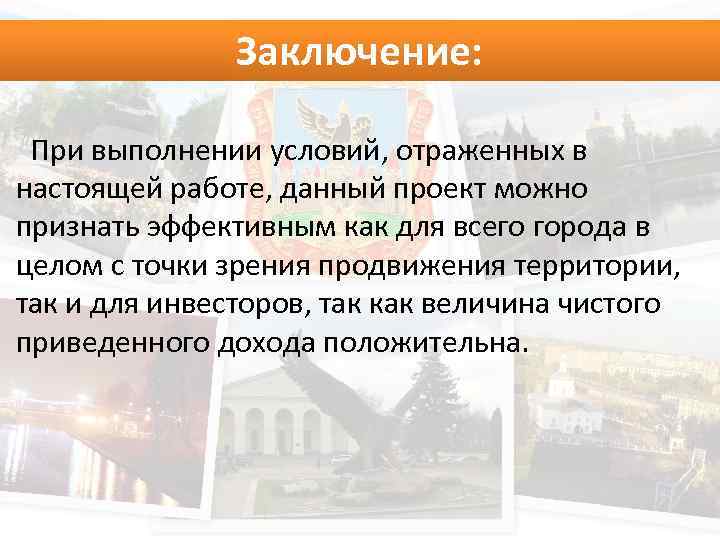 Заключение:

При выполнении условий, отраженных в настоящей работе, данный проект можно признать эффективным как для всего города в целом с точки зрения продвижения территории, так и для инвесторов, так как величина чистого приведенного дохода положительна.